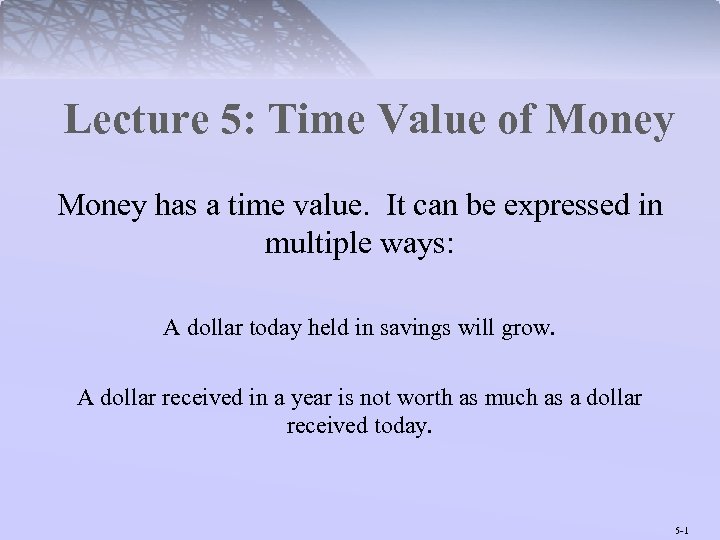 Lecture 5: Time Value of Money

Money has a time value. It can be expressed in multiple ways:

A dollar today held in savings will grow.

A dollar received in a year is not worth as much as a dollar received today.

5-1